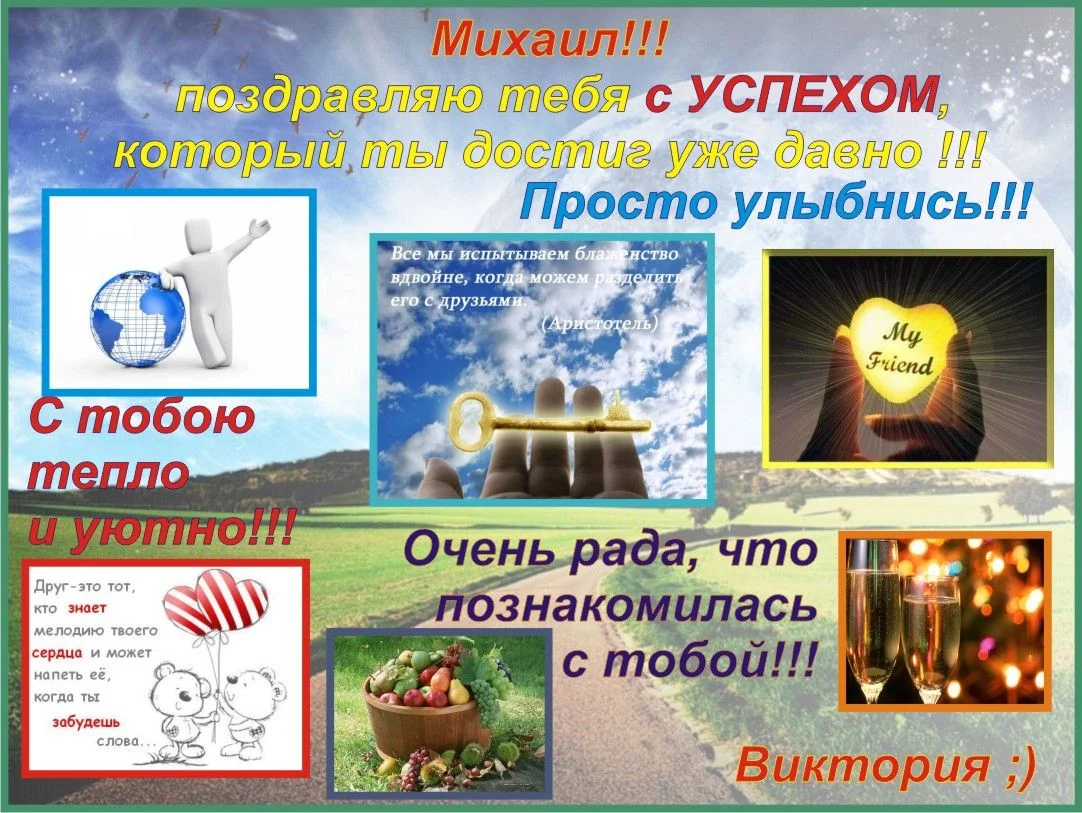 Михаил!!!
поздравляю тебя с УСПЕХОМ, который ты достиг уже давно !!!

Просто улыбнись!!!

Все мы испытываем блаженство вдвойне, когда можем разделить его с друзьями.
(Аристотель)

My Friend

С тобою тепло и уютно!!!

Друг-это тот, кто знает мелодию твоего сердца и может напеть её, когда ты забудешь слова...

Очень рада, что познакомилась с тобой!!!

Виктория ;)